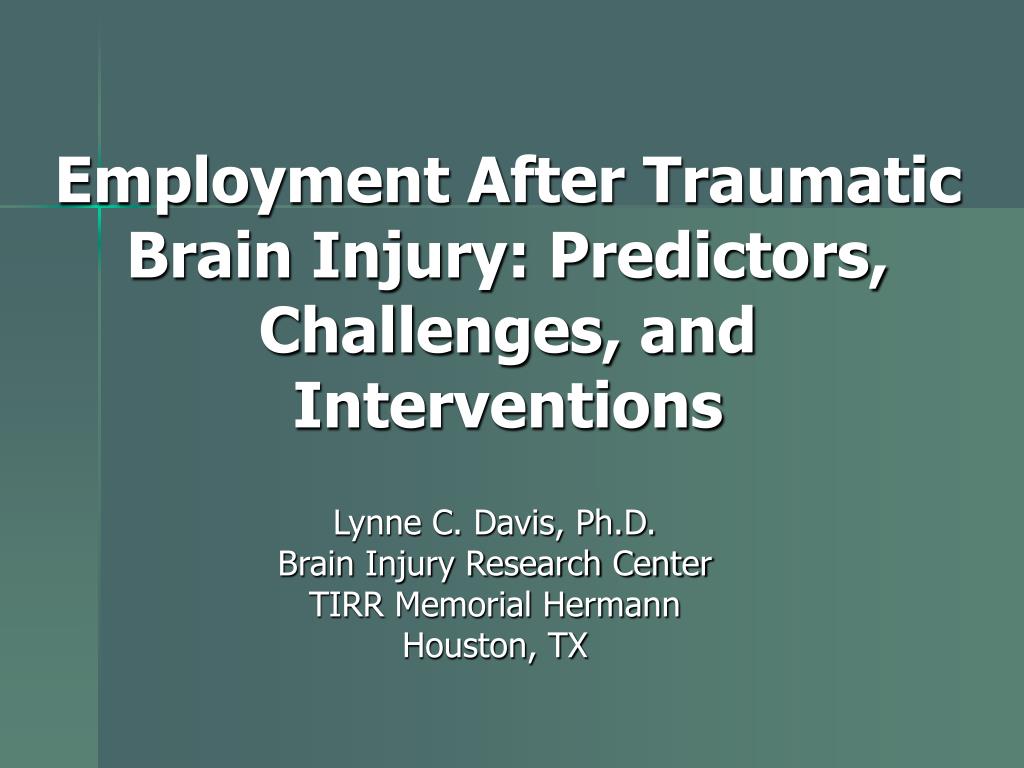 Employment After Traumatic Brain Injury: Predictors, Challenges, and Interventions

Lynne C. Davis, Ph.D.
Brain Injury Research Center
TIRR Memorial Hermann
Houston, TX